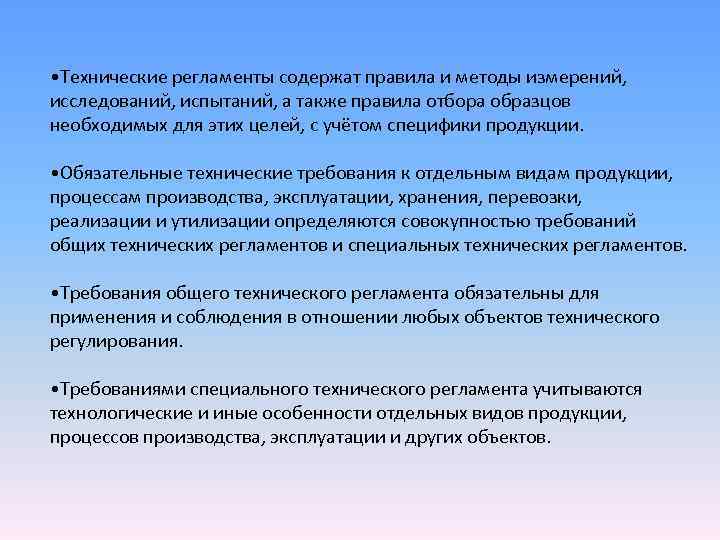 •Технические регламенты содержат правила и методы измерений, исследований, испытаний, а также правила отбора образцов необходимых для этих целей, с учётом специфики продукции.

•Обязательные технические требования к отдельным видам продукции, процессам производства, эксплуатации, хранения, перевозки, реализации и утилизации определяются совокупностью требований общих технических регламентов и специальных технических регламентов.

•Требования общего технического регламента обязательны для применения и соблюдения в отношении любых объектов технического регулирования.

•Требованиями специального технического регламента учитываются технологические и иные особенности отдельных видов продукции, процессов производства, эксплуатации и других объектов.